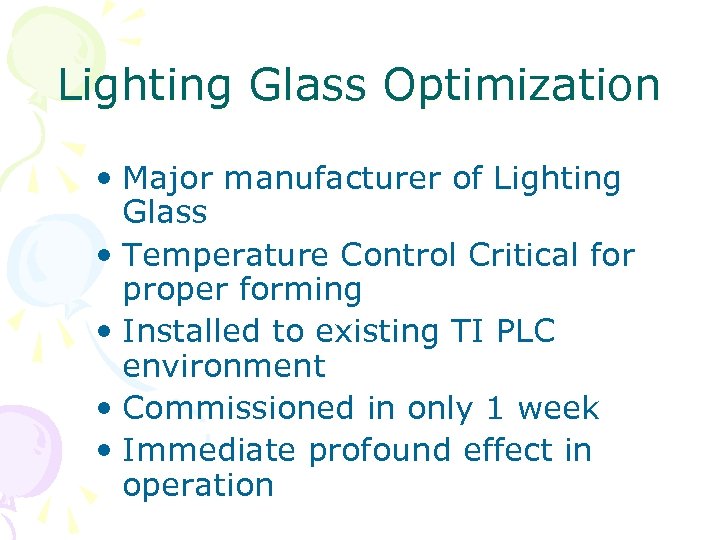 Lighting Glass Optimization

• Major manufacturer of Lighting Glass
• Temperature Control Critical for proper forming
• Installed to existing TI PLC environment
• Commissioned in only 1 week
• Immediate profound effect in operation